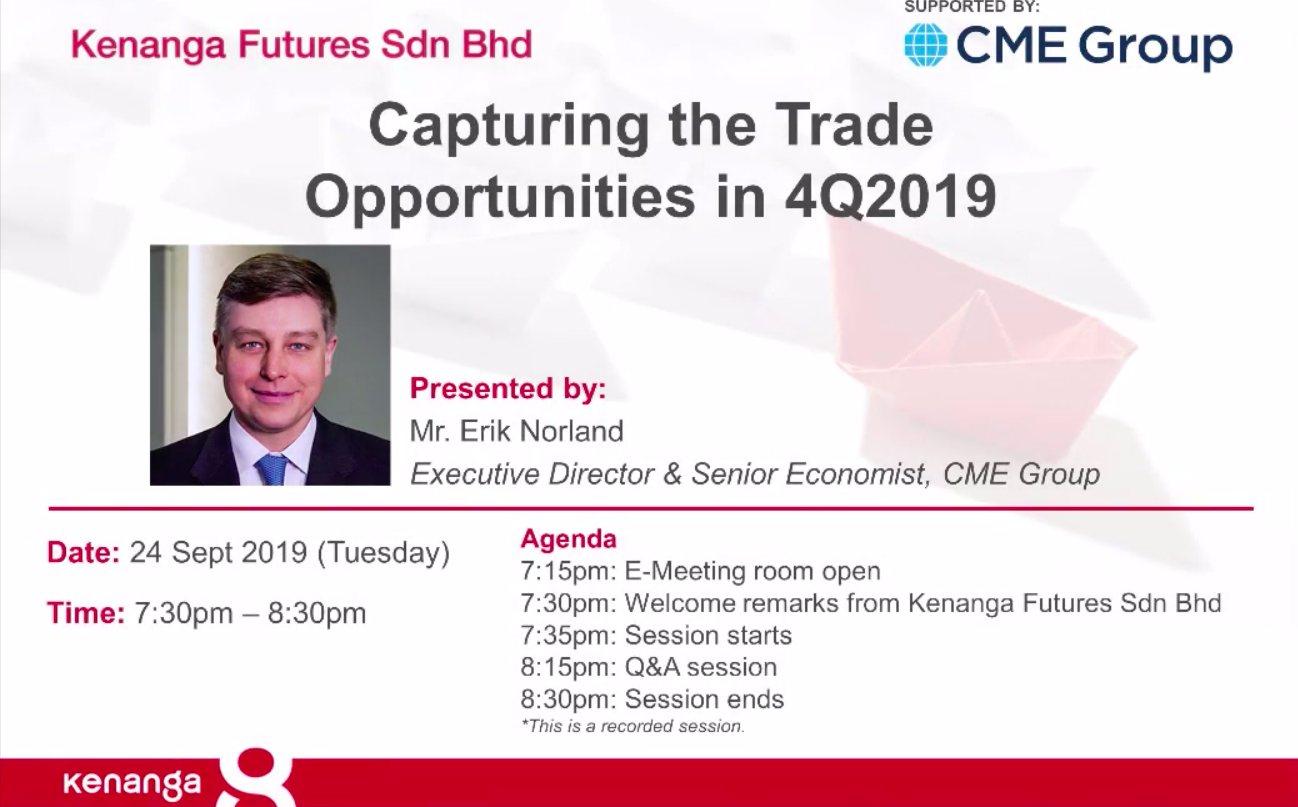 Kenanga Futures Sdn Bhd

SUPPORTED BY:
CME Group

Capturing the Trade Opportunities in 4Q2019

Presented by:
Mr. Erik Norland
Executive Director & Senior Economist, CME Group

Date: 24 Sept 2019 (Tuesday)

Time: 7:30pm – 8:30pm

Agenda
7:15pm: E-Meeting room open
7:30pm: Welcome remarks from Kenanga Futures Sdn Bhd
7:35pm: Session starts
8:15pm: Q&A session
8:30pm: Session ends
*This is a recorded session.

kenanga